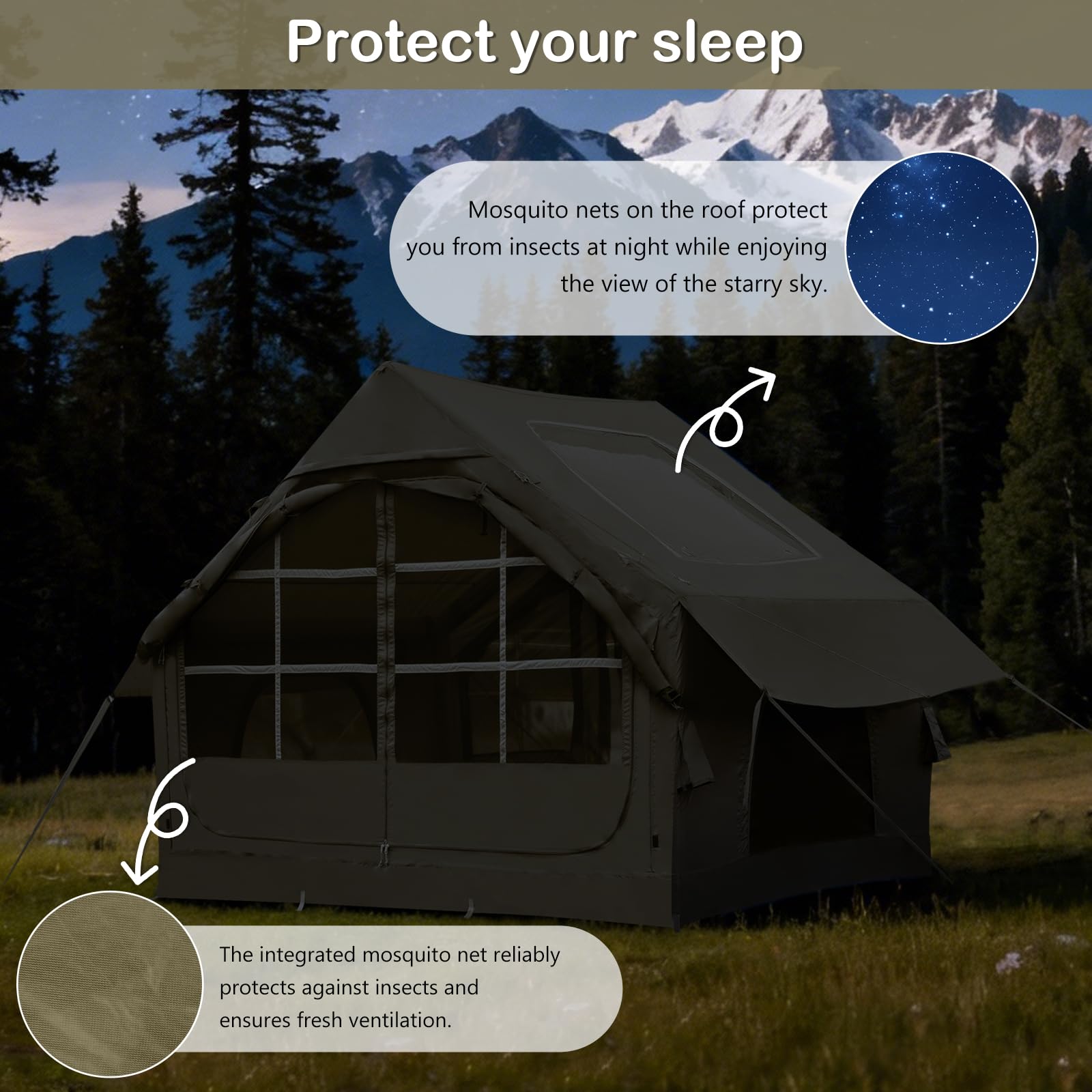 Protect your sleep

Mosquito nets on the roof protect you from insects at night while enjoying the view of the starry sky.

The integrated mosquito net reliably protects against insects and ensures fresh ventilation.